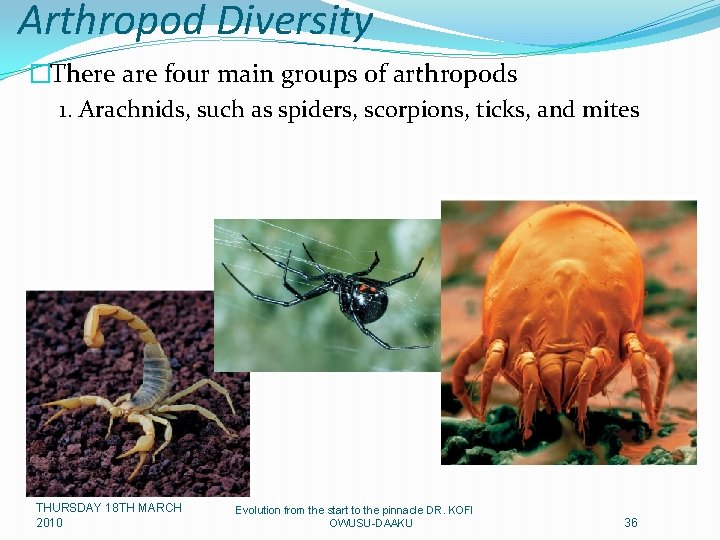 Arthropod Diversity

There are four main groups of arthropods

1. Arachnids, such as spiders, scorpions, ticks, and mites

THURSDAY 18TH MARCH 2010

Evolution from the start to the pinnacle DR. KOFI OWUSU-DAAKU

36